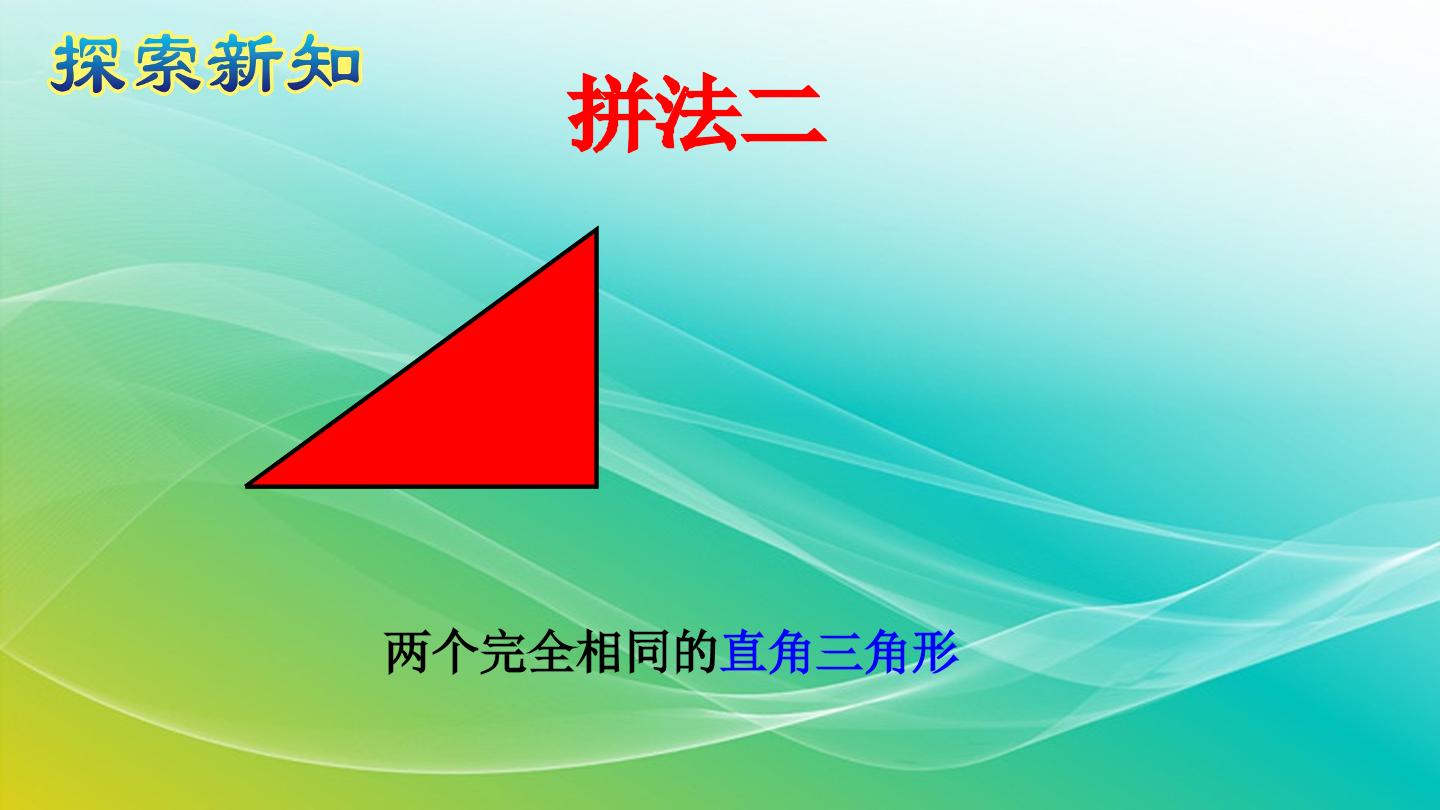 探索新知

拼法二

两个完全相同的直角三角形